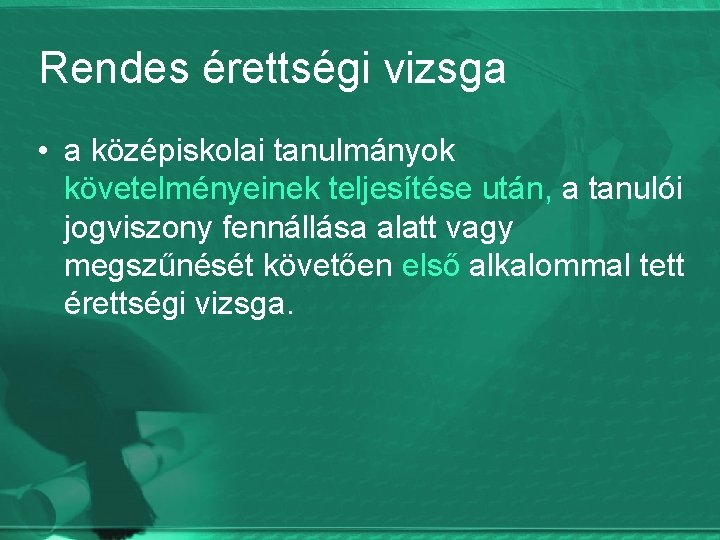 Rendes érettségi vizsga

• a középiskolai tanulmányok követelményeinek teljesítése után, a tanulói jogviszony fennállása alatt vagy megszűnését követően első alkalommal tett érettségi vizsga.